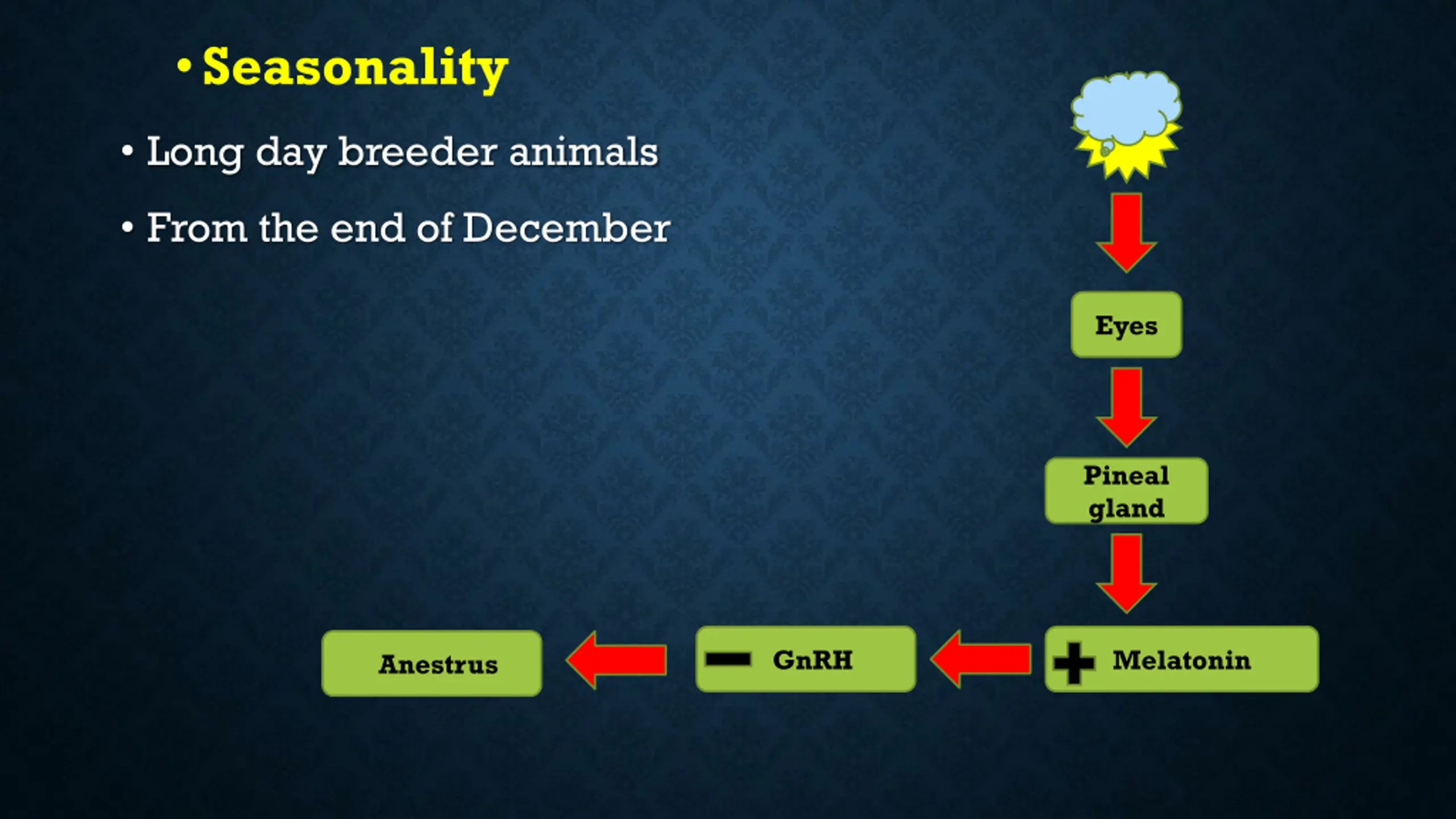 • Seasonality

• Long day breeder animals

• From the end of December

Eyes

Pineal gland

+ Melatonin

− GnRH

Anestrus